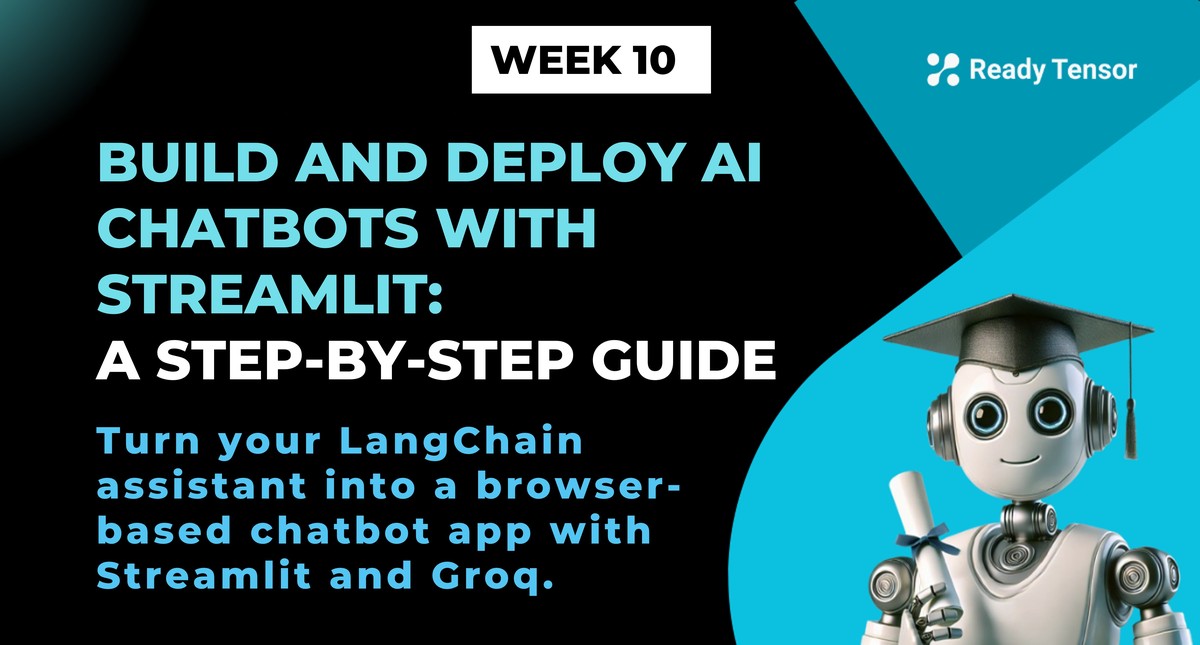 WEEK 10

Ready Tensor

BUILD AND DEPLOY AI CHATBOTS WITH STREAMLIT:
A STEP-BY-STEP GUIDE

Turn your LangChain assistant into a browser-based chatbot app with Streamlit and Groq.